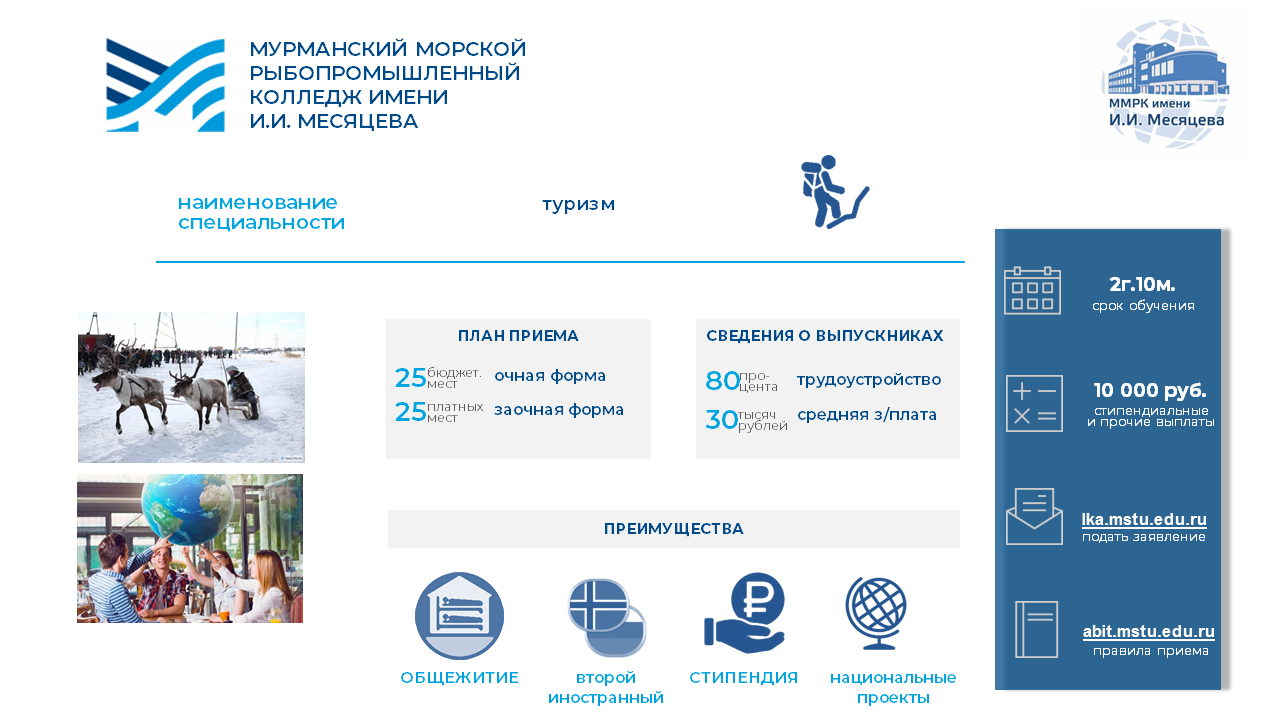 МУРМАНСКИЙ МОРСКОЙ РЫБОПРОМЫШЛЕННЫЙ КОЛЛЕДЖ ИМЕНИ И.И. МЕСЯЦЕВА

ММРК имени И.И. Месяцева

наименование специальности

туризм

ПЛАН ПРИЕМА

25 бюджет. мест очная форма

25 платных мест заочная форма

СВЕДЕНИЯ О ВЫПУСКНИКАХ

80 процента трудоустройство

30 тысяч рублей средняя з/плата

ПРЕИМУЩЕСТВА

ОБЩЕЖИТИЕ

второй иностранный

СТИПЕНДИЯ

национальные проекты

2г.10м.
срок обучения

10 000 руб.
стипендиальные и прочие выплаты

lka.mstu.edu.ru
подать заявление

abit.mstu.edu.ru
правила приема